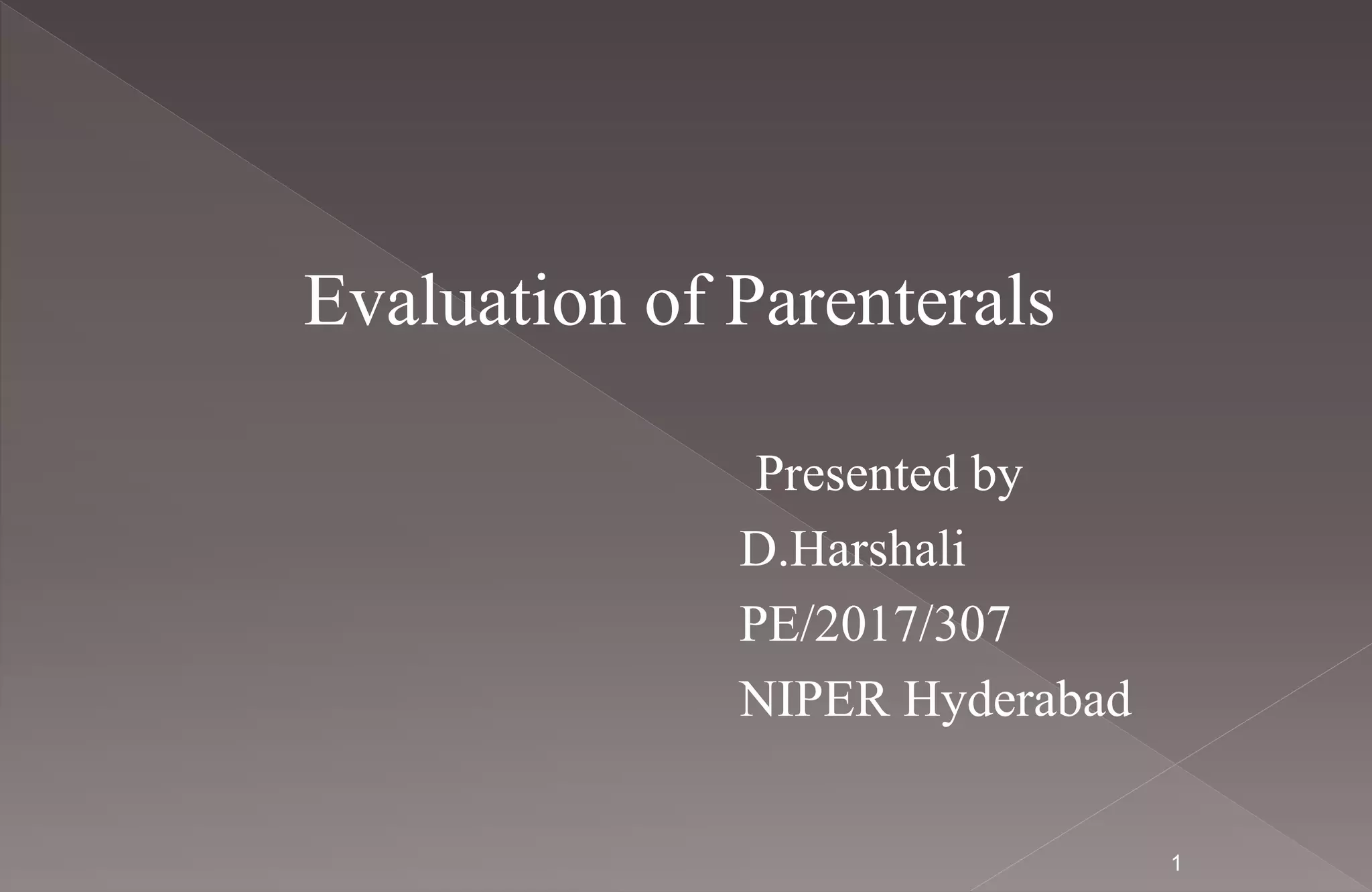 Evaluation of Parenterals

Presented by
D.Harshali
PE/2017/307
NIPER Hyderabad

1